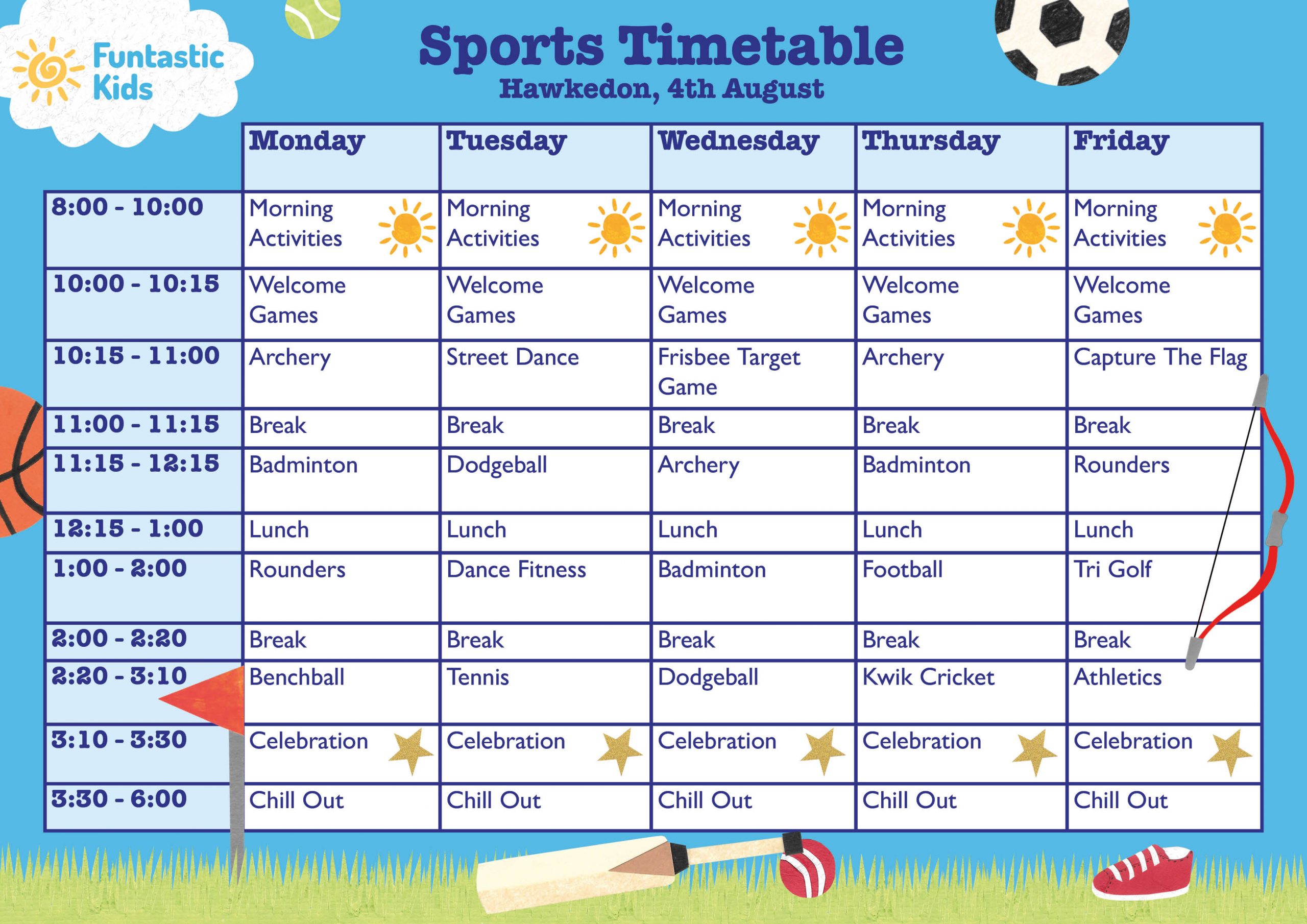 Funtastic Kids

Sports Timetable
Hawkedon, 4th August

| | Monday | Tuesday | Wednesday | Thursday | Friday |
|---|---|---|---|---|---|
| 8:00 - 10:00 | Morning Activities | Morning Activities | Morning Activities | Morning Activities | Morning Activities |
| 10:00 - 10:15 | Welcome Games | Welcome Games | Welcome Games | Welcome Games | Welcome Games |
| 10:15 - 11:00 | Archery | Street Dance | Frisbee Target Game | Archery | Capture The Flag |
| 11:00 - 11:15 | Break | Break | Break | Break | Break |
| 11:15 - 12:15 | Badminton | Dodgeball | Archery | Badminton | Rounders |
| 12:15 - 1:00 | Lunch | Lunch | Lunch | Lunch | Lunch |
| 1:00 - 2:00 | Rounders | Dance Fitness | Badminton | Football | Tri Golf |
| 2:00 - 2:20 | Break | Break | Break | Break | Break |
| 2:20 - 3:10 | Benchball | Tennis | Dodgeball | Kwik Cricket | Athletics |
| 3:10 - 3:30 | Celebration | Celebration | Celebration | Celebration | Celebration |
| 3:30 - 6:00 | Chill Out | Chill Out | Chill Out | Chill Out | Chill Out |